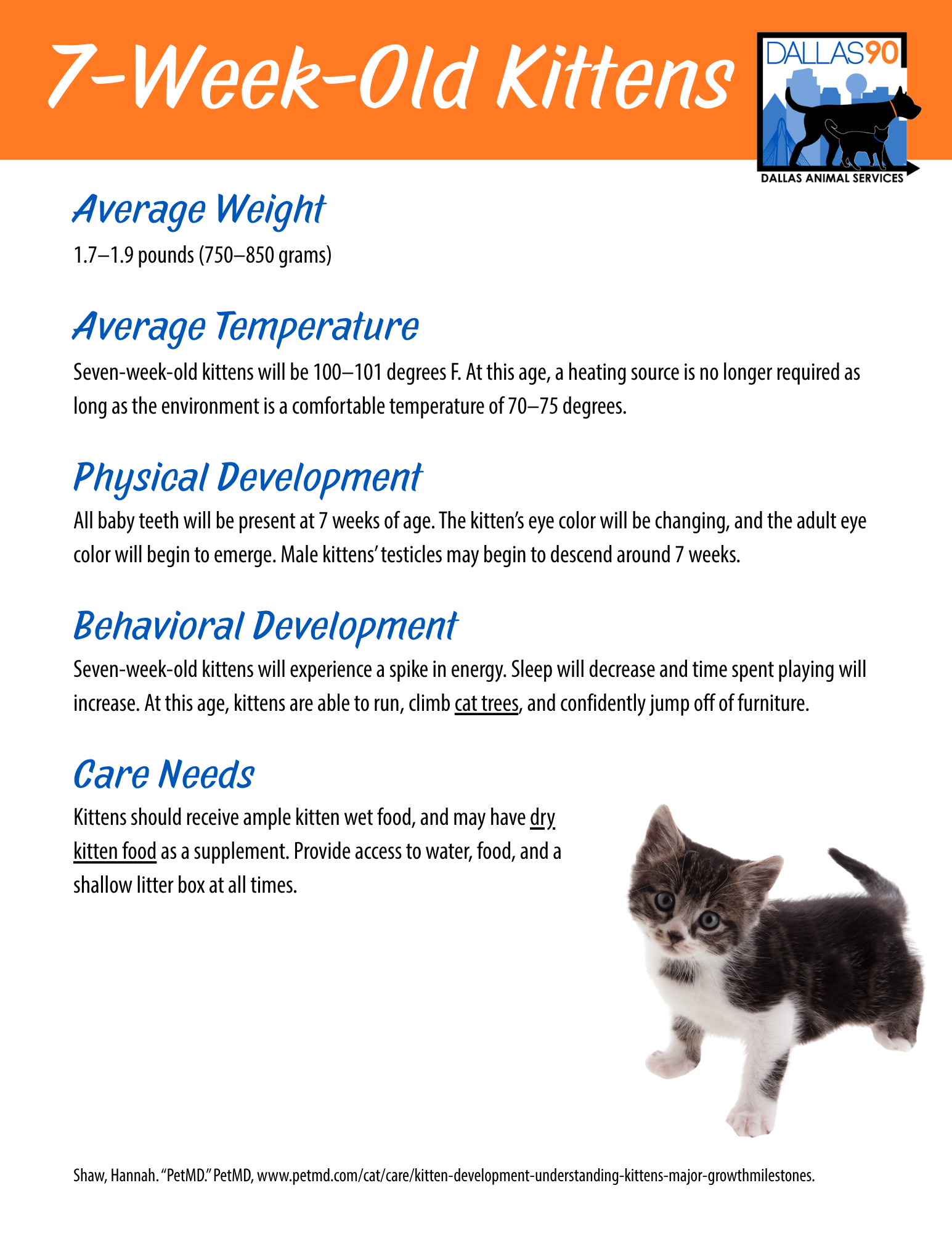 7-Week-Old Kittens

DALLAS90
DALLAS ANIMAL SERVICES

Average Weight

1.7–1.9 pounds (750–850 grams)

Average Temperature

Seven-week-old kittens will be 100–101 degrees F. At this age, a heating source is no longer required as long as the environment is a comfortable temperature of 70–75 degrees.

Physical Development

All baby teeth will be present at 7 weeks of age. The kitten's eye color will be changing, and the adult eye color will begin to emerge. Male kittens' testicles may begin to descend around 7 weeks.

Behavioral Development

Seven-week-old kittens will experience a spike in energy. Sleep will decrease and time spent playing will increase. At this age, kittens are able to run, climb cat trees, and confidently jump off of furniture.

Care Needs

Kittens should receive ample kitten wet food, and may have dry kitten food as a supplement. Provide access to water, food, and a shallow litter box at all times.

Shaw, Hannah. "PetMD." PetMD, www.petmd.com/cat/care/kitten-development-understanding-kittens-major-growthmilestones.